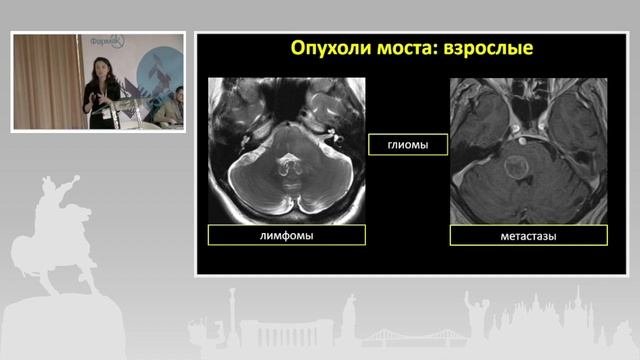 Фармак

Опухоли моста: взрослые

глиомы

лимфомы

метастазы